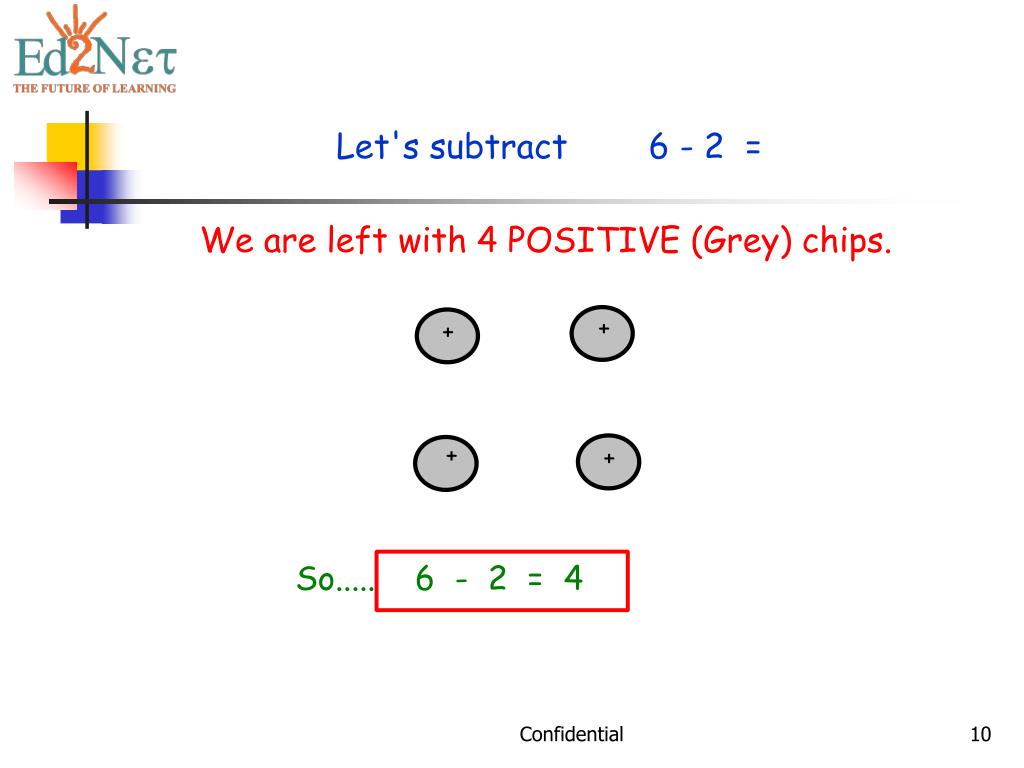 Ed2Nετ
THE FUTURE OF LEARNING

Let's subtract 6 - 2 =

We are left with 4 POSITIVE (Grey) chips.

+ +

+ +

So..... 6 - 2 = 4

Confidential

10